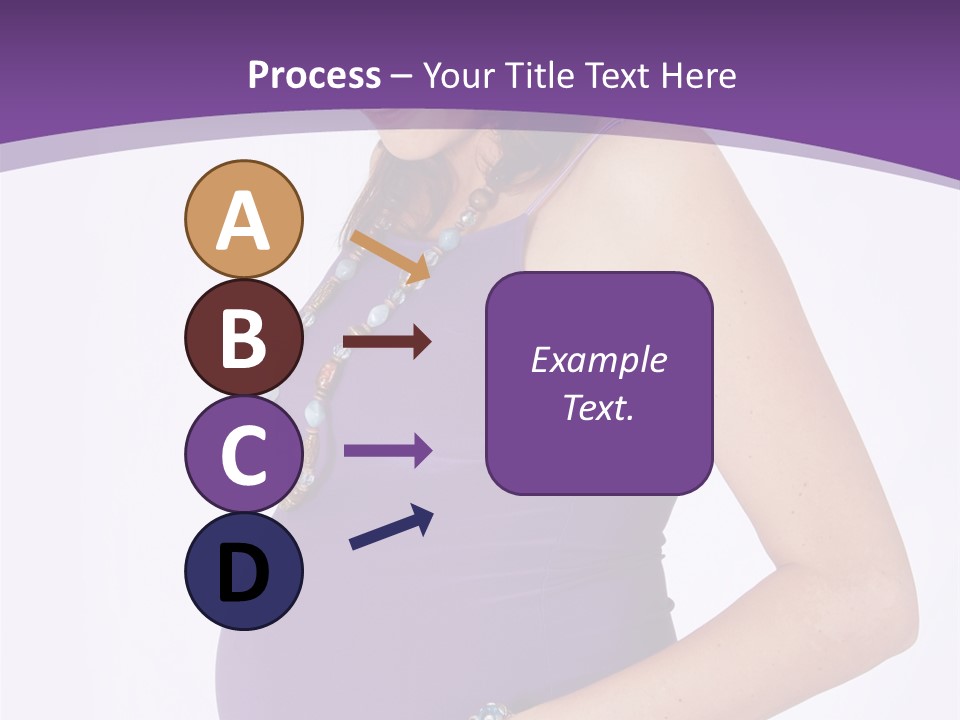 Process – Your Title Text Here

A

B

C

D

Example Text.